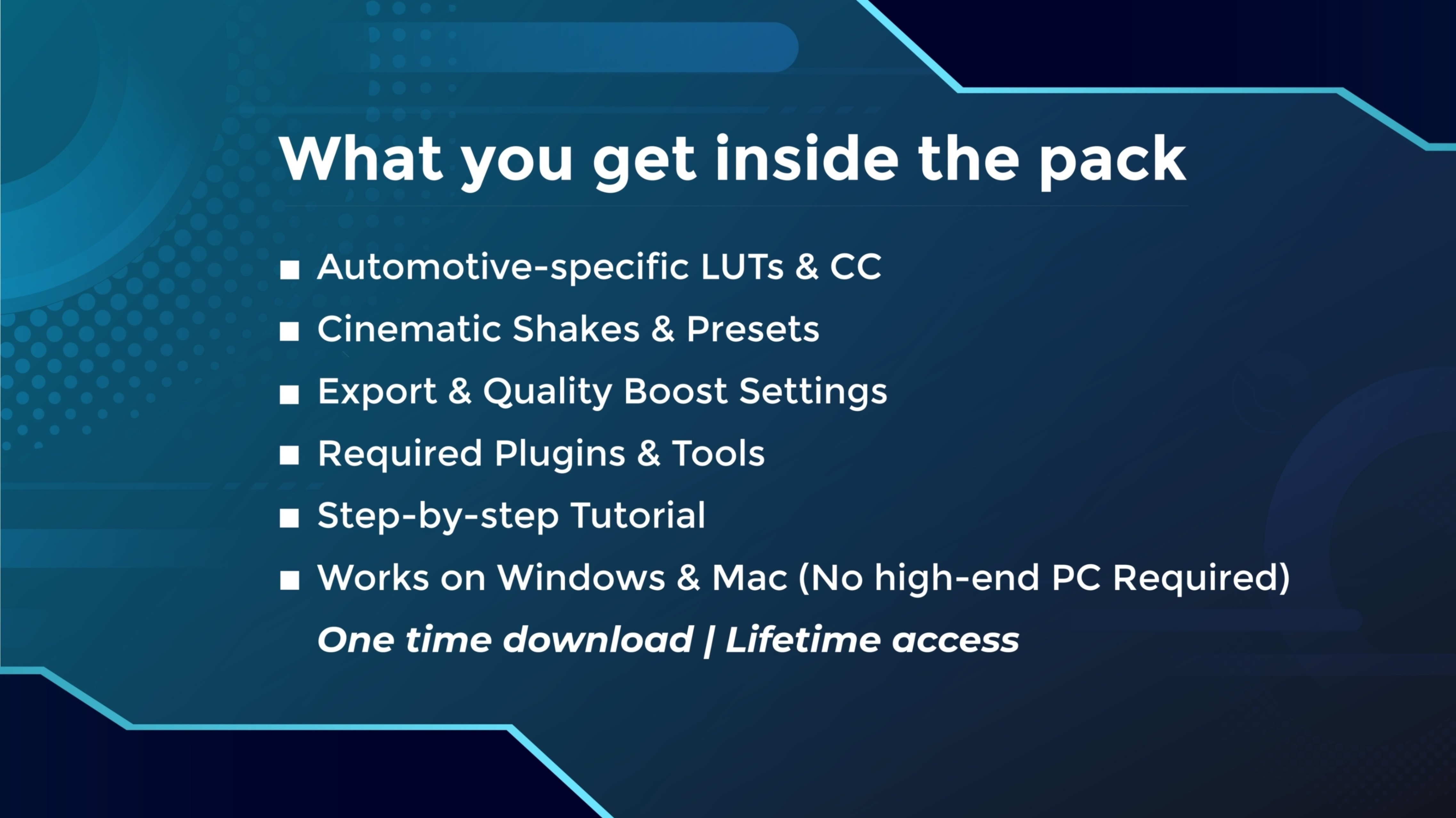 What you get inside the pack

■ Automotive-specific LUTs & CC
■ Cinematic Shakes & Presets
■ Export & Quality Boost Settings
■ Required Plugins & Tools
■ Step-by-step Tutorial
■ Works on Windows & Mac (No high-end PC Required)

One time download | Lifetime access